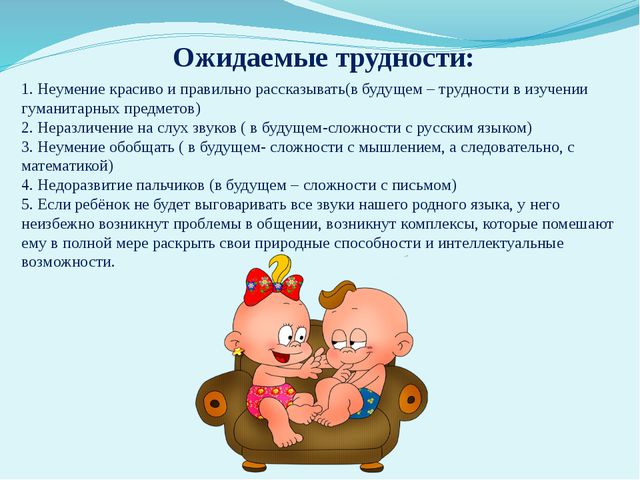 Ожидаемые трудности:

1. Неумение красиво и правильно рассказывать(в будущем – трудности в изучении гуманитарных предметов)
2. Неразличение на слух звуков ( в будущем-сложности с русским языком)
3. Неумение обобщать ( в будущем- сложности с мышлением, а следовательно, с математикой)
4. Недоразвитие пальчиков (в будущем – сложности с письмом)
5. Если ребёнок не будет выговаривать все звуки нашего родного языка, у него неизбежно возникнут проблемы в общении, возникнут комплексы, которые помешают ему в полной мере раскрыть свои природные способности и интеллектуальные возможности.